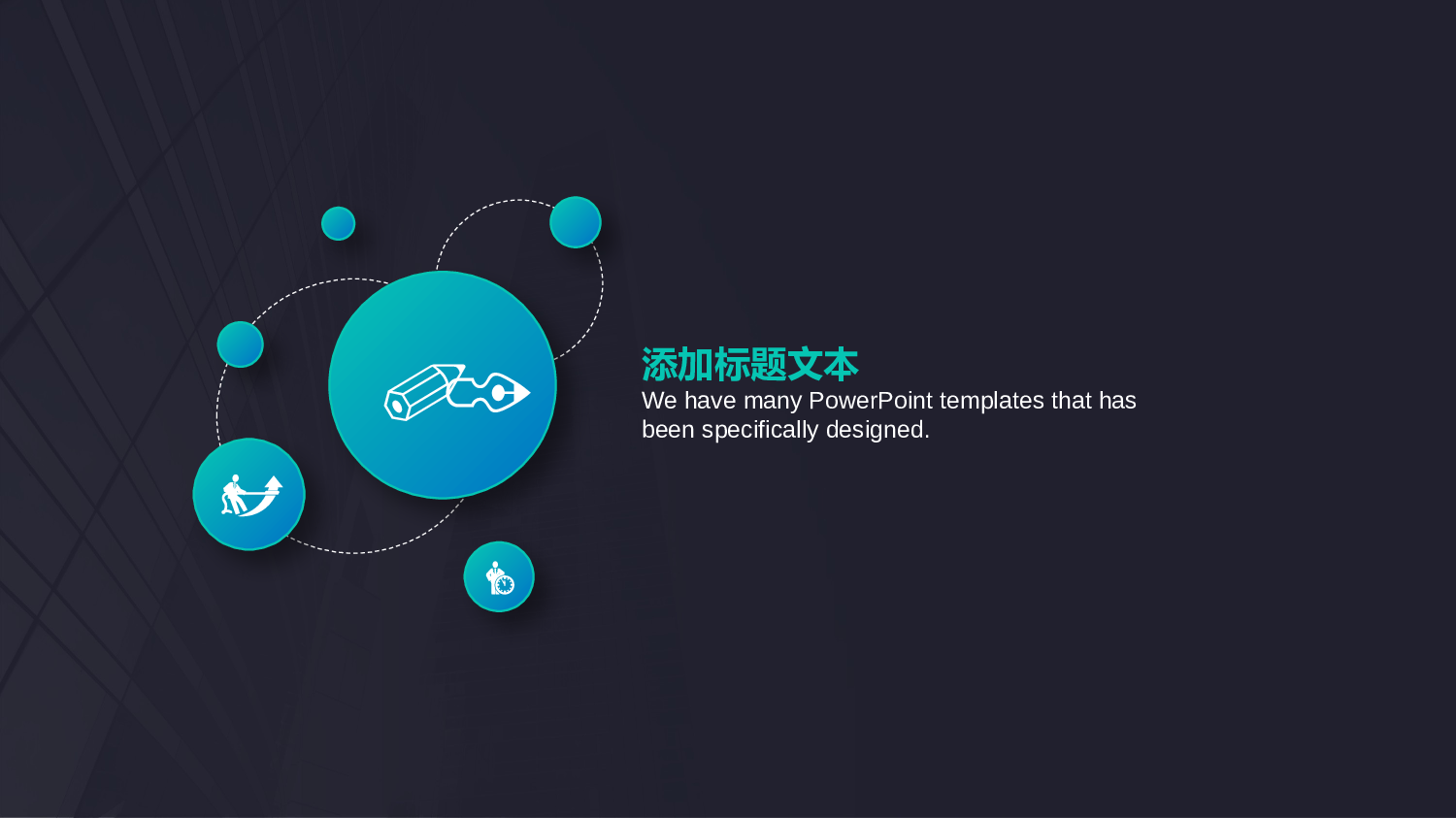 添加标题文本
We have many PowerPoint templates that has been specifically designed.